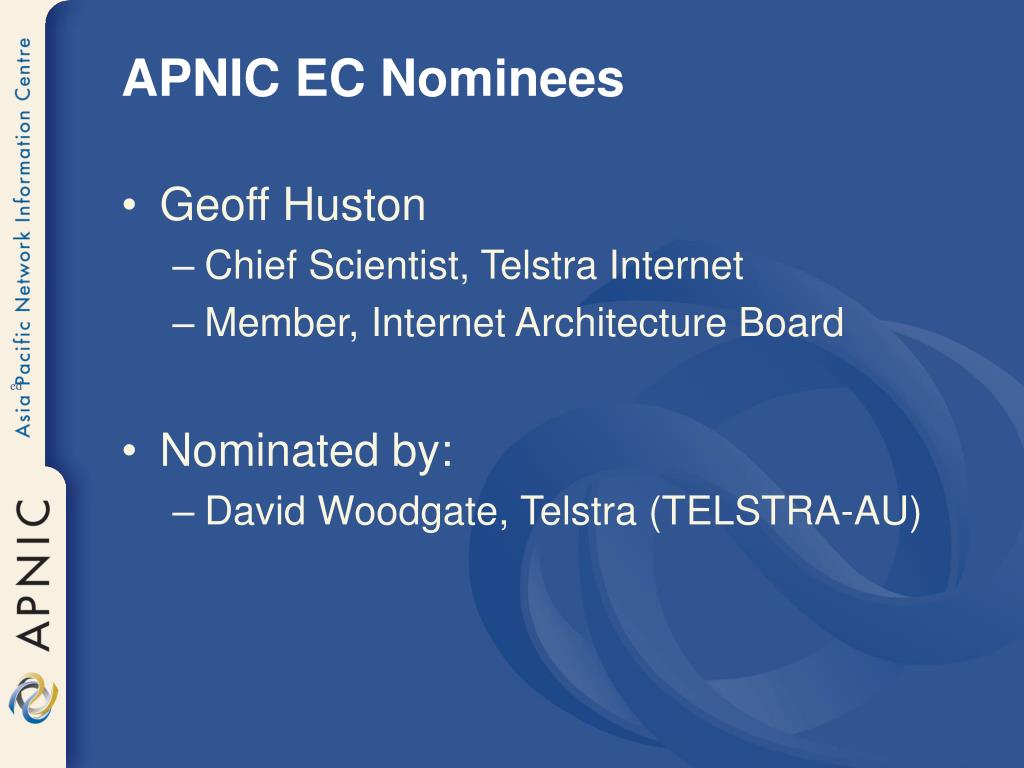 Asia Pacific Network Information Centre

APNIC

APNIC EC Nominees

• Geoff Huston
– Chief Scientist, Telstra Internet
– Member, Internet Architecture Board

• Nominated by:
– David Woodgate, Telstra (TELSTRA-AU)